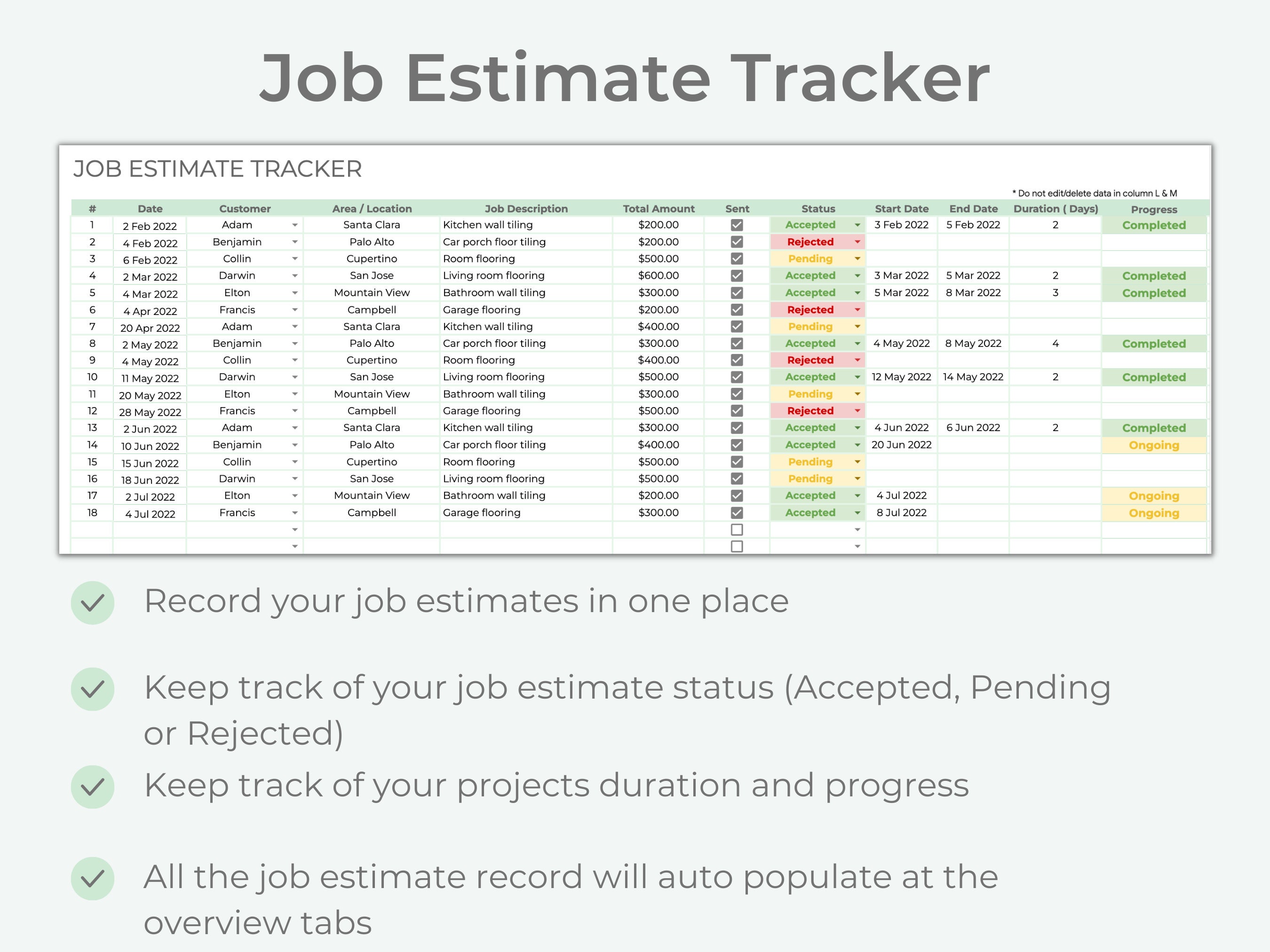 Job Estimate Tracker

JOB ESTIMATE TRACKER

* Do not edit/delete data in column L & M

| # | Date | Customer | Area / Location | Job Description | Total Amount | Sent | Status | Start Date | End Date | Duration ( Days) | Progress |
|---|---|---|---|---|---|---|---|---|---|---|---|
| 1 | 2 Feb 2022 | Adam | Santa Clara | Kitchen wall tiling | $200.00 | ☑ | Accepted | 3 Feb 2022 | 5 Feb 2022 | 2 | Completed |
| 2 | 4 Feb 2022 | Benjamin | Palo Alto | Car porch floor tiling | $200.00 | ☑ | Rejected | | | | |
| 3 | 6 Feb 2022 | Collin | Cupertino | Room flooring | $500.00 | ☑ | Pending | | | | |
| 4 | 2 Mar 2022 | Darwin | San Jose | Living room flooring | $600.00 | ☑ | Accepted | 3 Mar 2022 | 5 Mar 2022 | 2 | Completed |
| 5 | 4 Mar 2022 | Elton | Mountain View | Bathroom wall tiling | $300.00 | ☑ | Accepted | 5 Mar 2022 | 8 Mar 2022 | 3 | Completed |
| 6 | 4 Apr 2022 | Francis | Campbell | Garage flooring | $200.00 | ☑ | Rejected | | | | |
| 7 | 20 Apr 2022 | Adam | Santa Clara | Kitchen wall tiling | $400.00 | ☑ | Pending | | | | |
| 8 | 2 May 2022 | Benjamin | Palo Alto | Car porch floor tiling | $300.00 | ☑ | Accepted | 4 May 2022 | 8 May 2022 | 4 | Completed |
| 9 | 4 May 2022 | Collin | Cupertino | Room flooring | $400.00 | ☑ | Rejected | | | | |
| 10 | 11 May 2022 | Darwin | San Jose | Living room flooring | $500.00 | ☑ | Accepted | 12 May 2022 | 14 May 2022 | 2 | Completed |
| 11 | 20 May 2022 | Elton | Mountain View | Bathroom wall tiling | $300.00 | ☑ | Pending | | | | |
| 12 | 28 May 2022 | Francis | Campbell | Garage flooring | $500.00 | ☑ | Rejected | | | | |
| 13 | 2 Jun 2022 | Adam | Santa Clara | Kitchen wall tiling | $300.00 | ☑ | Accepted | 4 Jun 2022 | 6 Jun 2022 | 2 | Completed |
| 14 | 10 Jun 2022 | Benjamin | Palo Alto | Car porch floor tiling | $400.00 | ☑ | Accepted | 20 Jun 2022 | | | Ongoing |
| 15 | 15 Jun 2022 | Collin | Cupertino | Room flooring | $500.00 | ☑ | Pending | | | | |
| 16 | 18 Jun 2022 | Darwin | San Jose | Living room flooring | $500.00 | ☑ | Pending | | | | |
| 17 | 2 Jul 2022 | Elton | Mountain View | Bathroom wall tiling | $200.00 | ☑ | Accepted | 4 Jul 2022 | | | Ongoing |
| 18 | 4 Jul 2022 | Francis | Campbell | Garage flooring | $300.00 | ☑ | Accepted | 8 Jul 2022 | | | Ongoing |
| | | | | | | ☐ | | | | | |
| | | | | | | ☐ | | | | | |

Record your job estimates in one place

Keep track of your job estimate status (Accepted, Pending or Rejected)

Keep track of your projects duration and progress

All the job estimate record will auto populate at the overview tabs